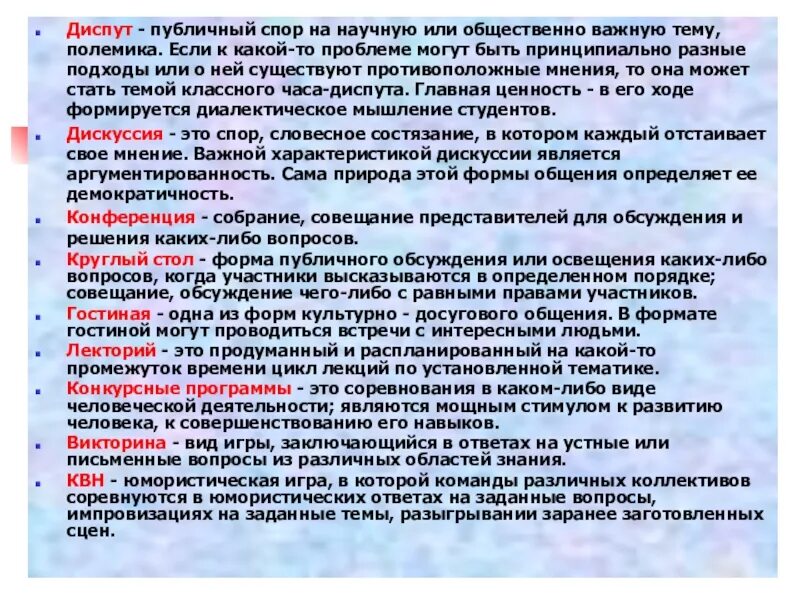 Диспут - публичный спор на научную или общественно важную тему, полемика. Если к какой-то проблеме могут быть принципиально разные подходы или о ней существуют противоположные мнения, то она может стать темой классного часа-диспута. Главная ценность - в его ходе формируется диалектическое мышление студентов.

Дискуссия - это спор, словесное состязание, в котором каждый отстаивает свое мнение. Важной характеристикой дискуссии является аргументированность. Сама природа этой формы общения определяет ее демократичность.

Конференция - собрание, совещание представителей для обсуждения и решения каких-либо вопросов.

Круглый стол - форма публичного обсуждения или освещения каких-либо вопросов, когда участники высказываются в определенном порядке; совещание, обсуждение чего-либо с равными правами участников.

Гостиная - одна из форм культурно - досугового общения. В формате гостиной могут проводиться встречи с интересными людьми.

Лекторий - это продуманный и распланированный на какой-то промежуток времени цикл лекций по установленной тематике.

Конкурсные программы - это соревнования в каком-либо виде человеческой деятельности; являются мощным стимулом к развитию человека, к совершенствованию его навыков.

Викторина - вид игры, заключающийся в ответах на устные или письменные вопросы из различных областей знания.

КВН - юмористическая игра, в которой команды различных коллективов соревнуются в юмористических ответах на заданные вопросы, импровизациях на заданные темы, разыгрывании заранее заготовленных сцен.